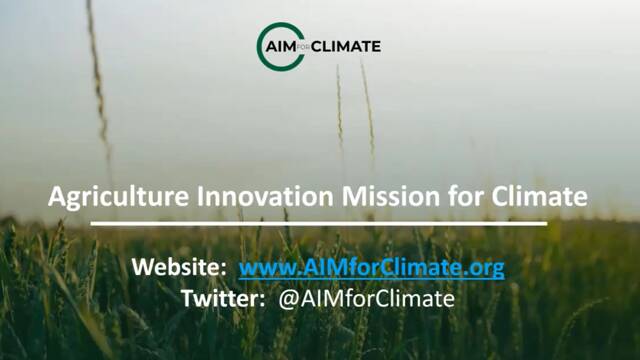 AIM FOR CLIMATE

Agriculture Innovation Mission for Climate

Website: www.AIMforClimate.org
Twitter: @AIMforClimate